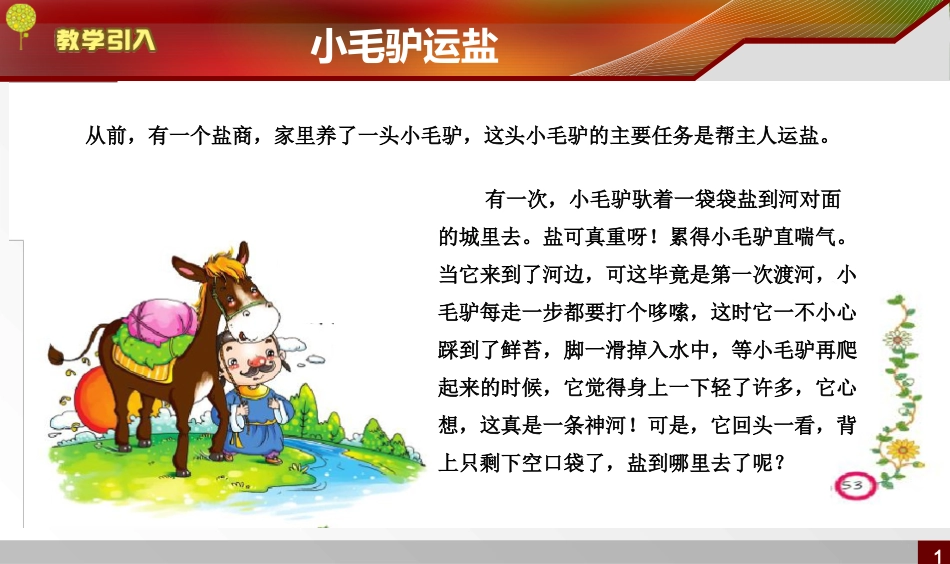 教学引入

小毛驴运盐

从前，有一个盐商，家里养了一头小毛驴，这头小毛驴的主要任务是帮主人运盐。

有一次，小毛驴驮着一袋袋盐到河对面的城里去。盐可真重呀！累得小毛驴直喘气。当它来到了河边，可这毕竟是第一次渡河，小毛驴每走一步都要打个哆嗦，这时它一不小心踩到了鲜苔，脚一滑掉入水中，等小毛驴再爬起来的时候，它觉得身上一下轻了许多，它心想，这真是一条神河！可是，它回头一看，背上只剩下空口袋了，盐到哪里去了呢？

53

1